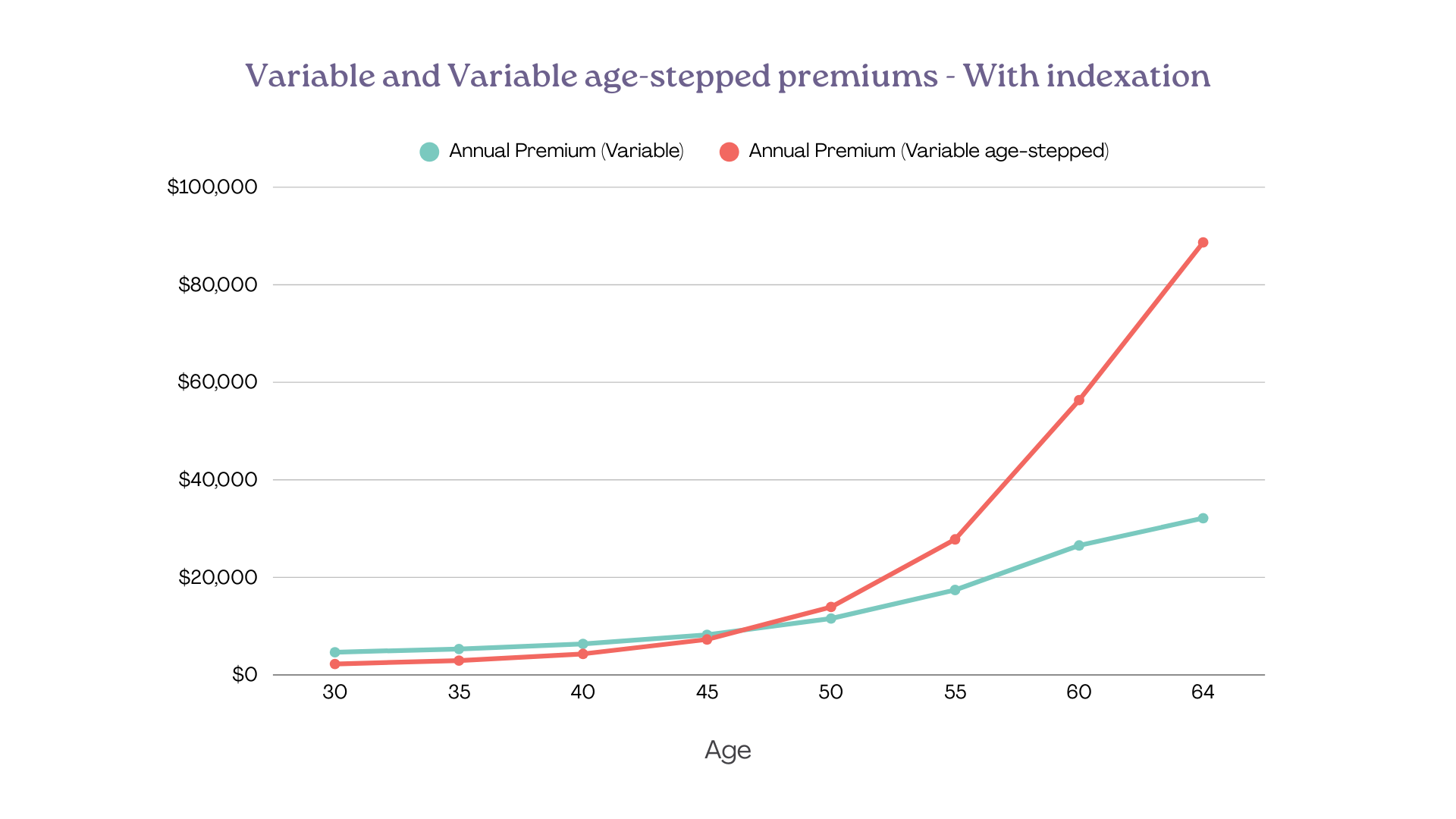 Variable and Variable age-stepped premiums - With indexation

Annual Premium (Variable)
Annual Premium (Variable age-stepped)

$100,000
$80,000
$60,000
$40,000
$20,000
$0

30
35
40
45
50
55
60
64

Age